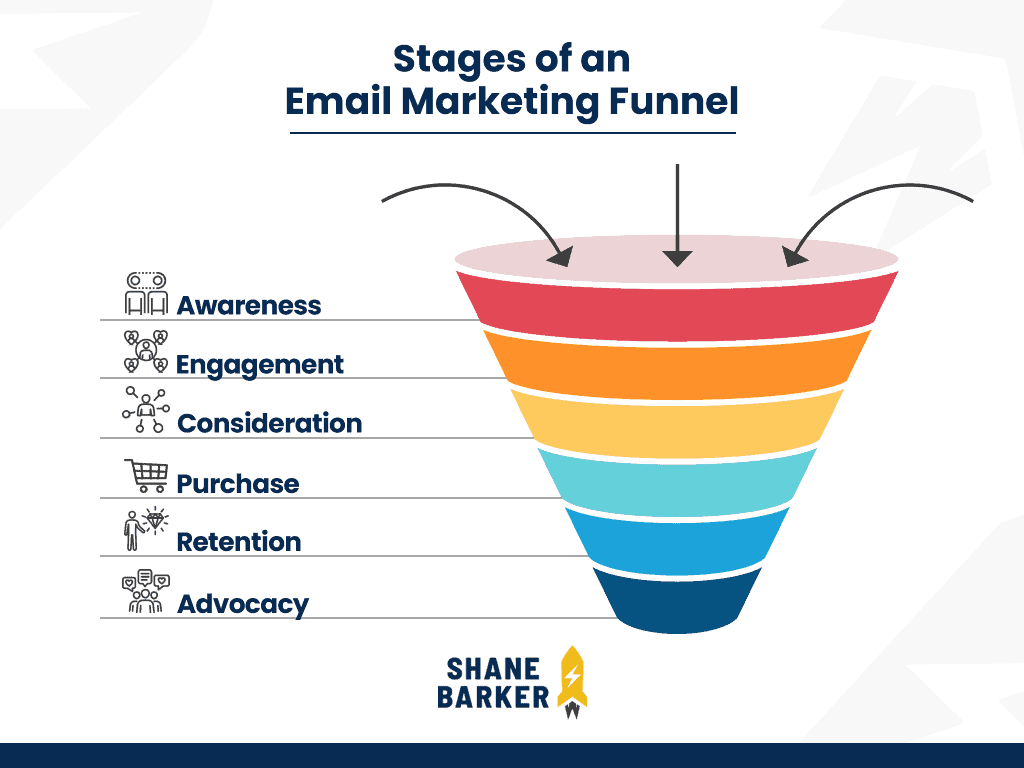 Stages of an
Email Marketing Funnel

Awareness
Engagement
Consideration
Purchase
Retention
Advocacy

SHANE
BARKER